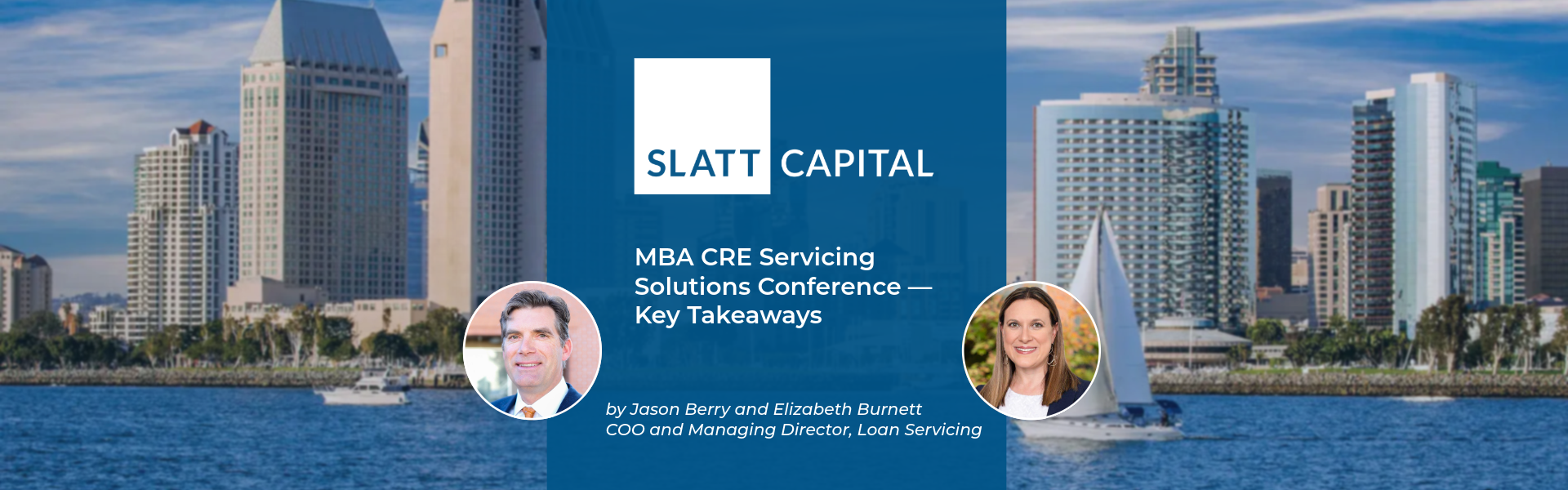 SLATT CAPITAL

MBA CRE Servicing Solutions Conference — Key Takeaways

by Jason Berry and Elizabeth Burnett
COO and Managing Director, Loan Servicing